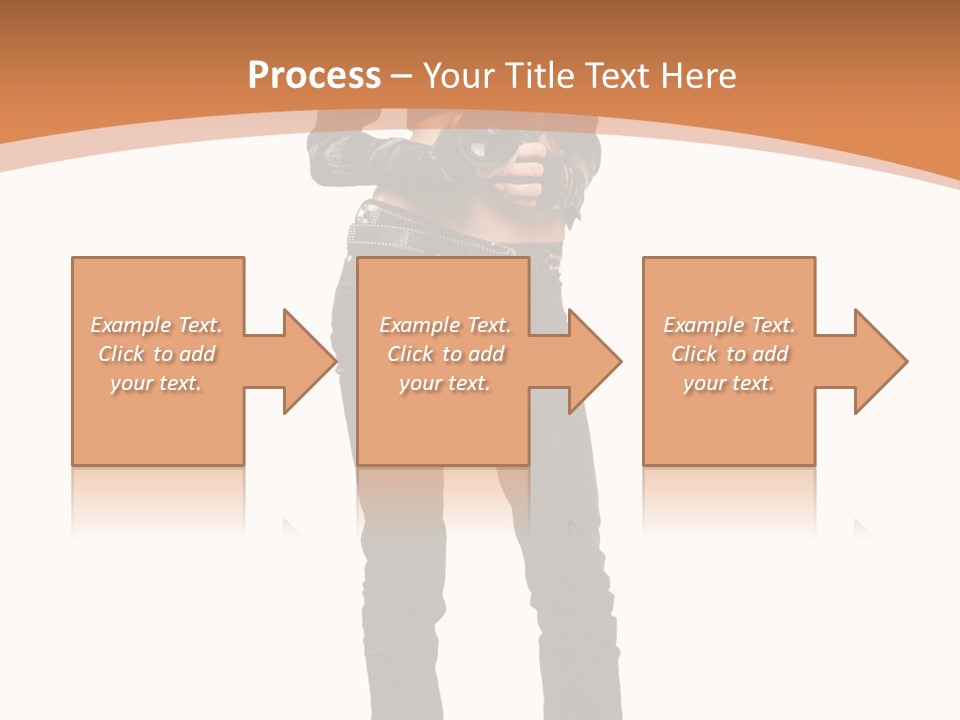 Process – Your Title Text Here

Example Text. Click to add your text.

Example Text. Click to add your text.

Example Text. Click to add your text.